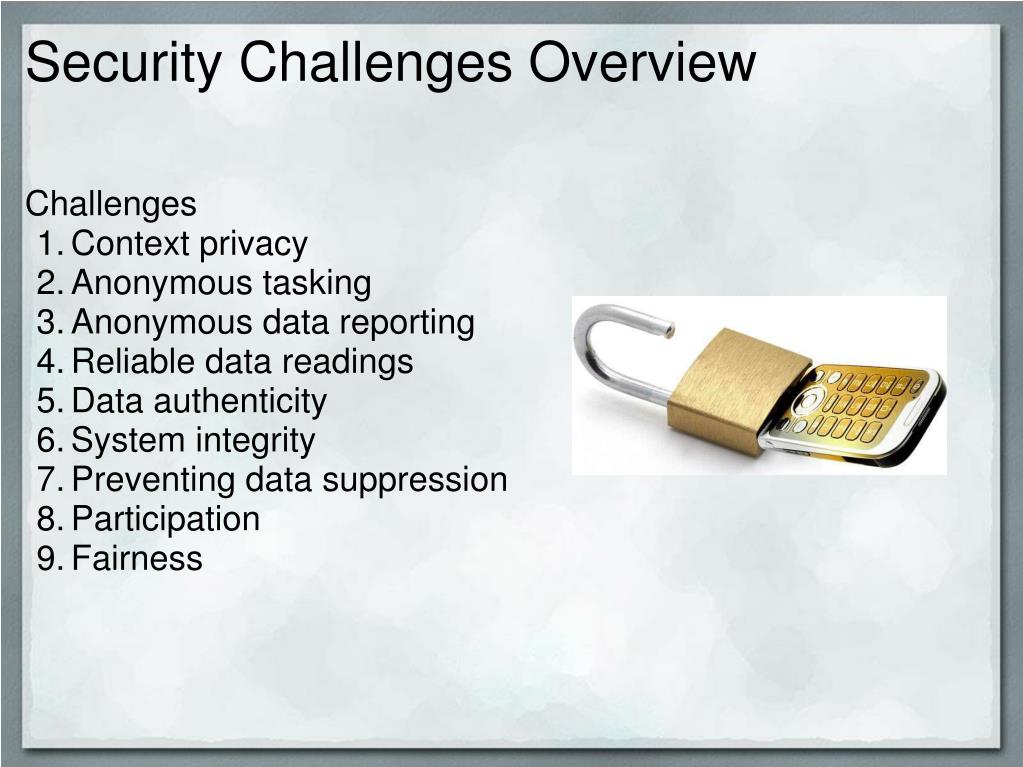 Security Challenges Overview

Challenges
1. Context privacy
2. Anonymous tasking
3. Anonymous data reporting
4. Reliable data readings
5. Data authenticity
6. System integrity
7. Preventing data suppression
8. Participation
9. Fairness